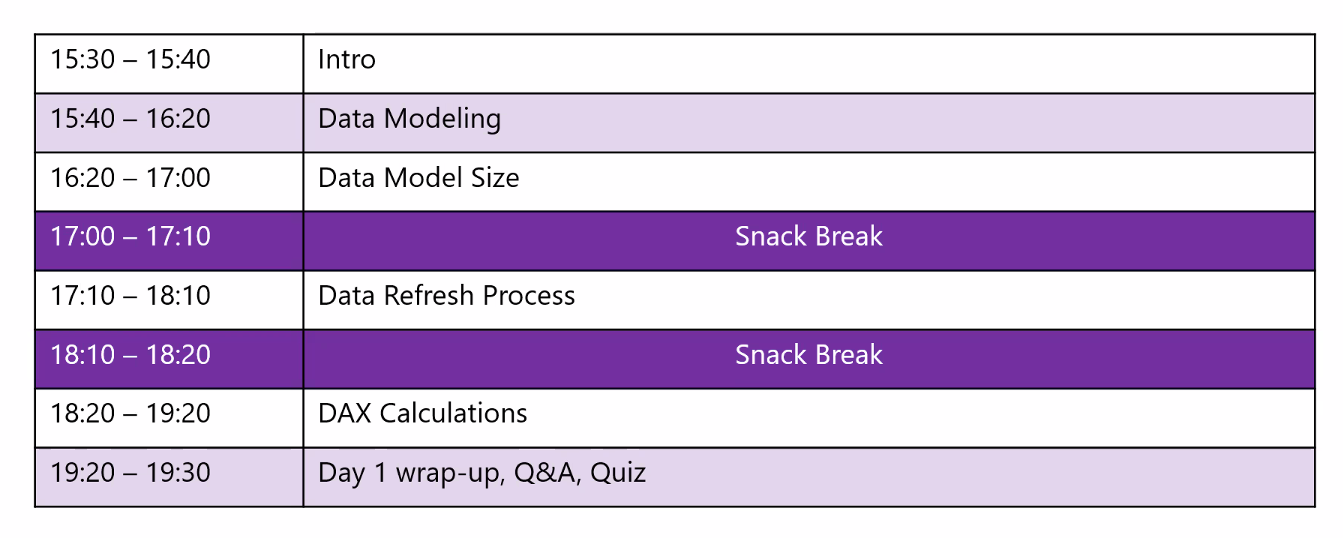 | 15:30 – 15:40 | Intro |
|---|---|
| 15:40 – 16:20 | Data Modeling |
| 16:20 – 17:00 | Data Model Size |
| 17:00 – 17:10 | Snack Break |
| 17:10 – 18:10 | Data Refresh Process |
| 18:10 – 18:20 | Snack Break |
| 18:20 – 19:20 | DAX Calculations |
| 19:20 – 19:30 | Day 1 wrap-up, Q&A, Quiz |